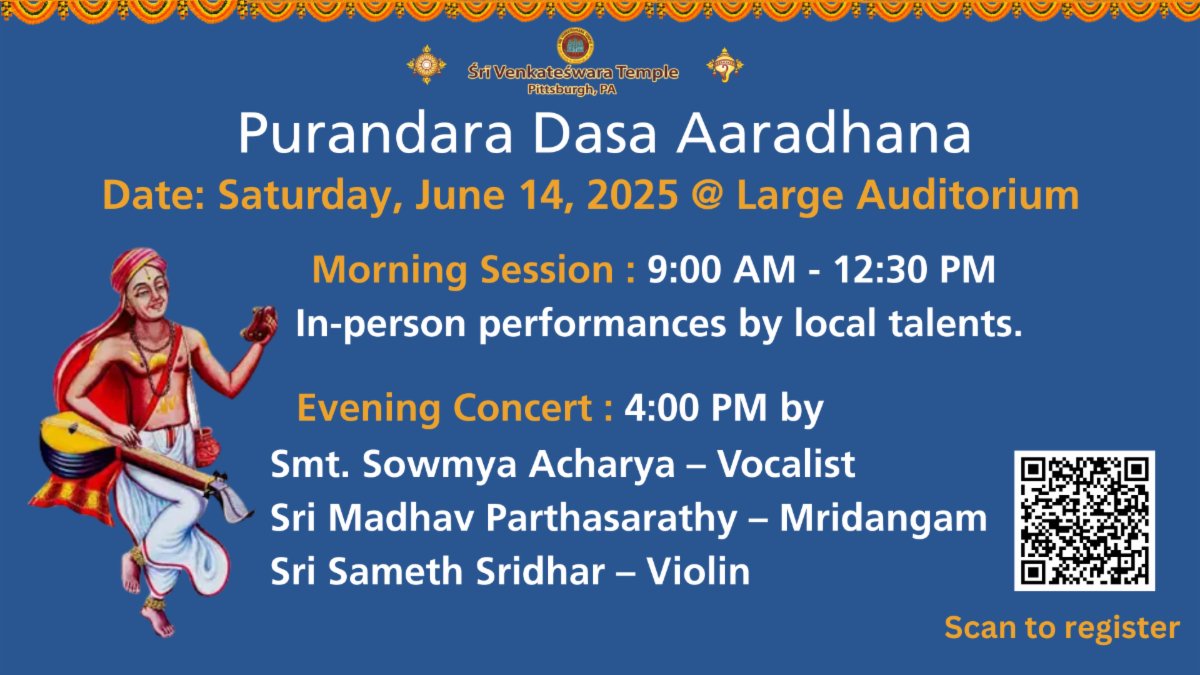 Śrī Venkateśwara Temple
Pittsburgh, PA

Purandara Dasa Aaradhana

Date: Saturday, June 14, 2025 @ Large Auditorium

Morning Session : 9:00 AM - 12:30 PM
In-person performances by local talents.

Evening Concert : 4:00 PM by
Smt. Sowmya Acharya – Vocalist
Sri Madhav Parthasarathy – Mridangam
Sri Sameth Sridhar – Violin

Scan to register